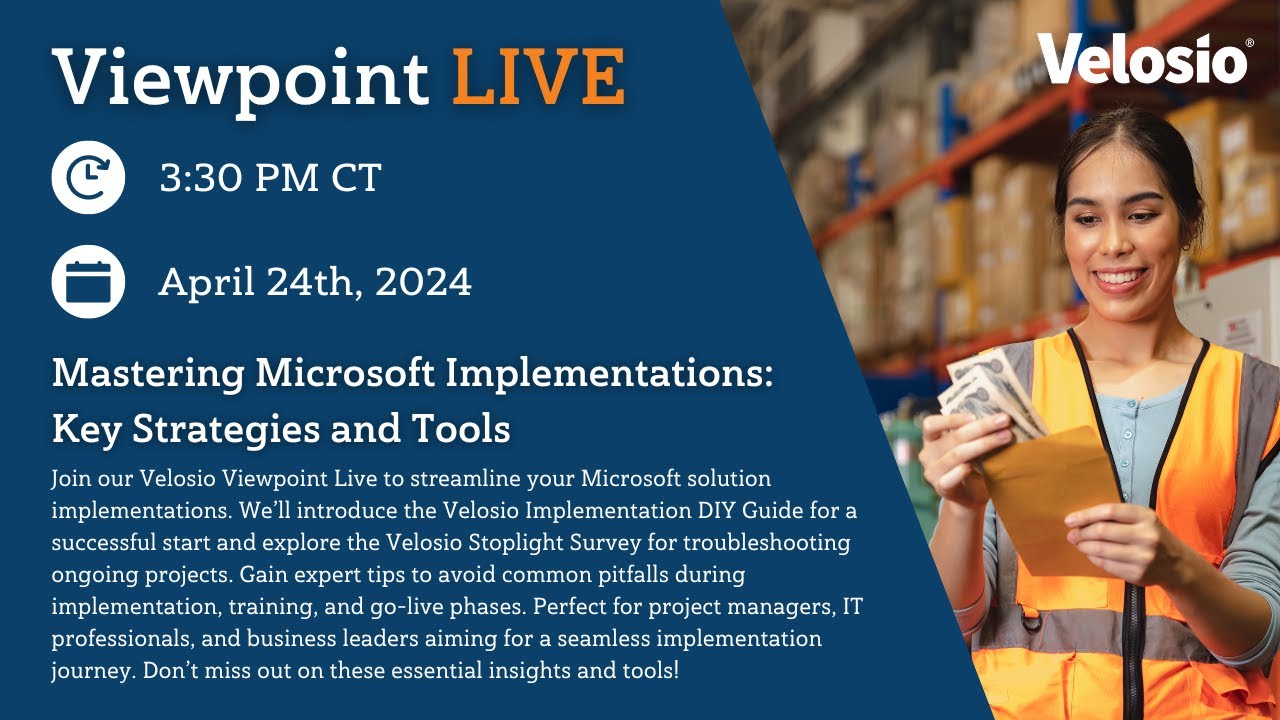 Viewpoint LIVE

Velosio®

3:30 PM CT

April 24th, 2024

Mastering Microsoft Implementations: Key Strategies and Tools

Join our Velosio Viewpoint Live to streamline your Microsoft solution implementations. We'll introduce the Velosio Implementation DIY Guide for a successful start and explore the Velosio Stoplight Survey for troubleshooting ongoing projects. Gain expert tips to avoid common pitfalls during implementation, training, and go-live phases. Perfect for project managers, IT professionals, and business leaders aiming for a seamless implementation journey. Don't miss out on these essential insights and tools!